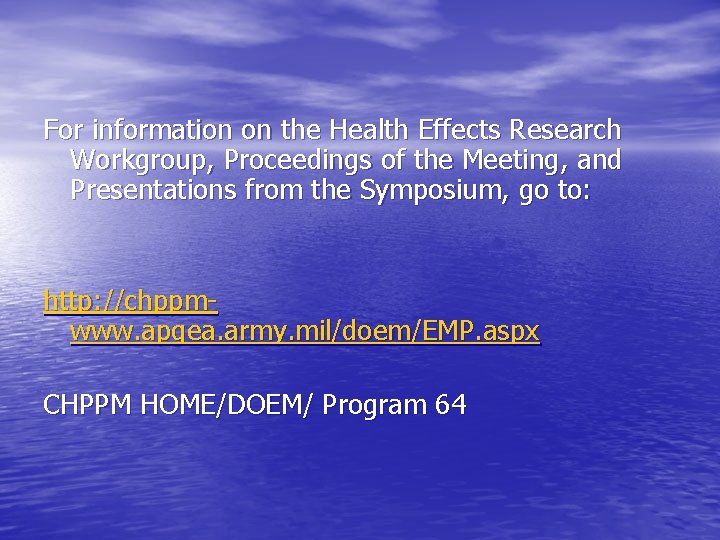 For information on the Health Effects Research Workgroup, Proceedings of the Meeting, and Presentations from the Symposium, go to:

http://chppm-www.apgea.army.mil/doem/EMP.aspx

CHPPM HOME/DOEM/ Program 64